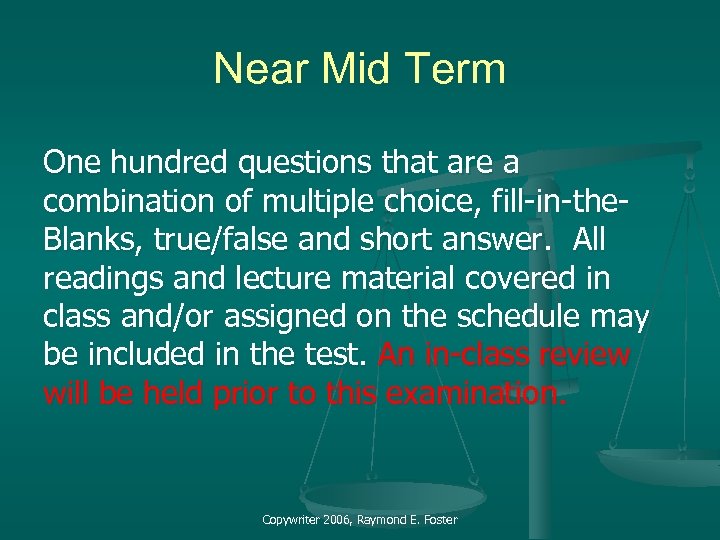 Near Mid Term

One hundred questions that are a combination of multiple choice, fill-in-the-Blanks, true/false and short answer. All readings and lecture material covered in class and/or assigned on the schedule may be included in the test. An in-class review will be held prior to this examination.

Copywriter 2006, Raymond E. Foster